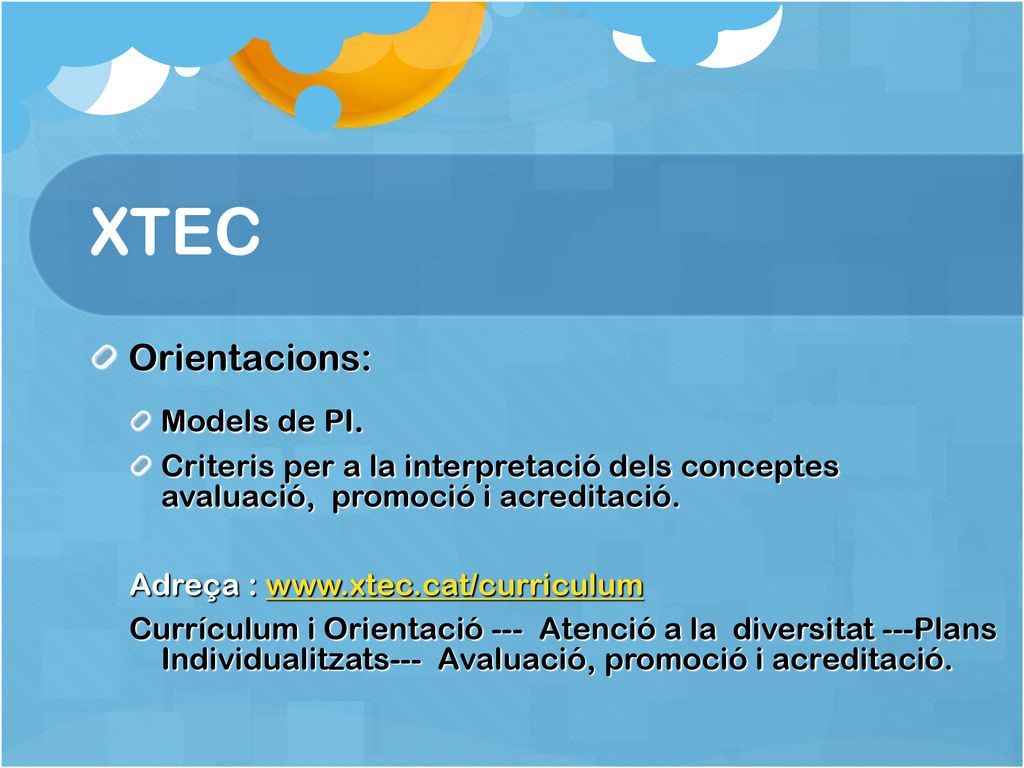 XTEC

Orientacions:

Models de PI.

Criteris per a la interpretació dels conceptes avaluació, promoció i acreditació.

Adreça : www.xtec.cat/curriculum

Currículum i Orientació --- Atenció a la diversitat ---Plans Individualitzats--- Avaluació, promoció i acreditació.